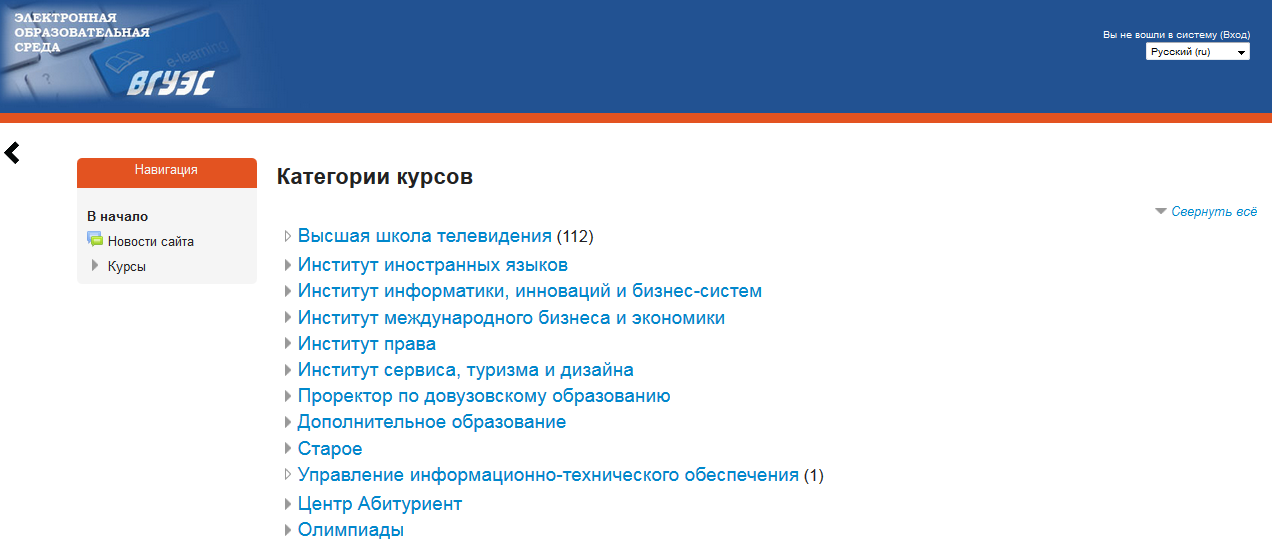 ЭЛЕКТРОННАЯ ОБРАЗОВАТЕЛЬНАЯ СРЕДА
e-learning
ВГУЭС

Вы не вошли в систему (Вход)
Русский (ru)

Навигация

В начало
Новости сайта
Курсы

Категории курсов

Свернуть всё

Высшая школа телевидения (112)
Институт иностранных языков
Институт информатики, инноваций и бизнес-систем
Институт международного бизнеса и экономики
Институт права
Институт сервиса, туризма и дизайна
Проректор по довузовскому образованию
Дополнительное образование
Старое
Управление информационно-технического обеспечения (1)
Центр Абитуриент
Олимпиады